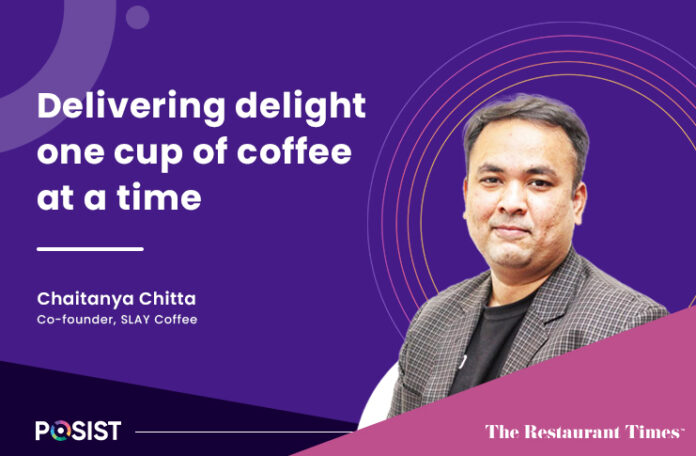 Delivering delight one cup of coffee at a time

Chaitanya Chitta
Co-founder, SLAY Coffee

POSIST

The Restaurant Times™